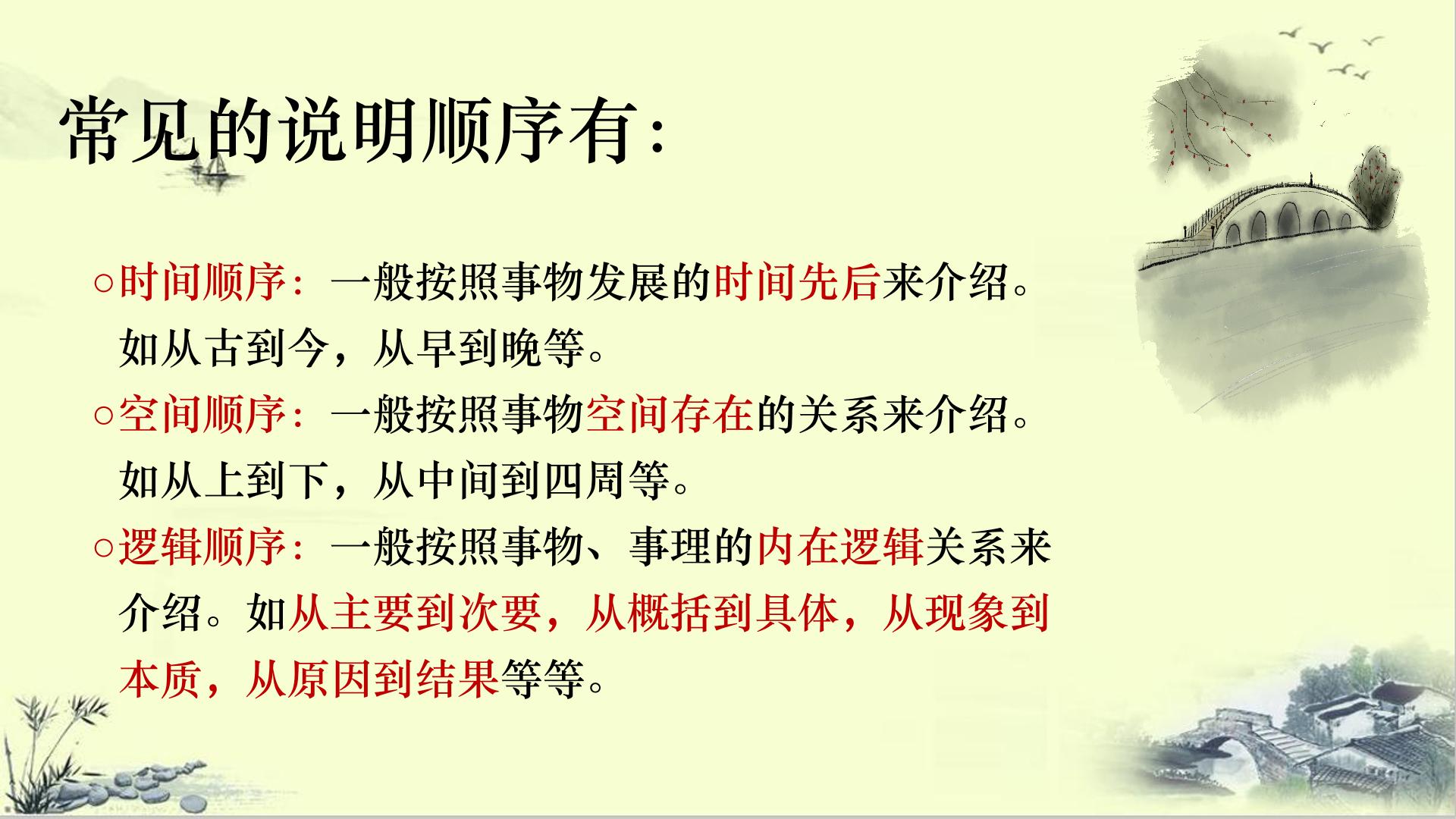 常见的说明顺序有:

○时间顺序:一般按照事物发展的时间先后来介绍。如从古到今，从早到晚等。

○空间顺序:一般按照事物空间存在的关系来介绍。如从上到下，从中间到四周等。

○逻辑顺序:一般按照事物、事理的内在逻辑关系来介绍。如从主要到次要，从概括到具体，从现象到本质，从原因到结果等等。